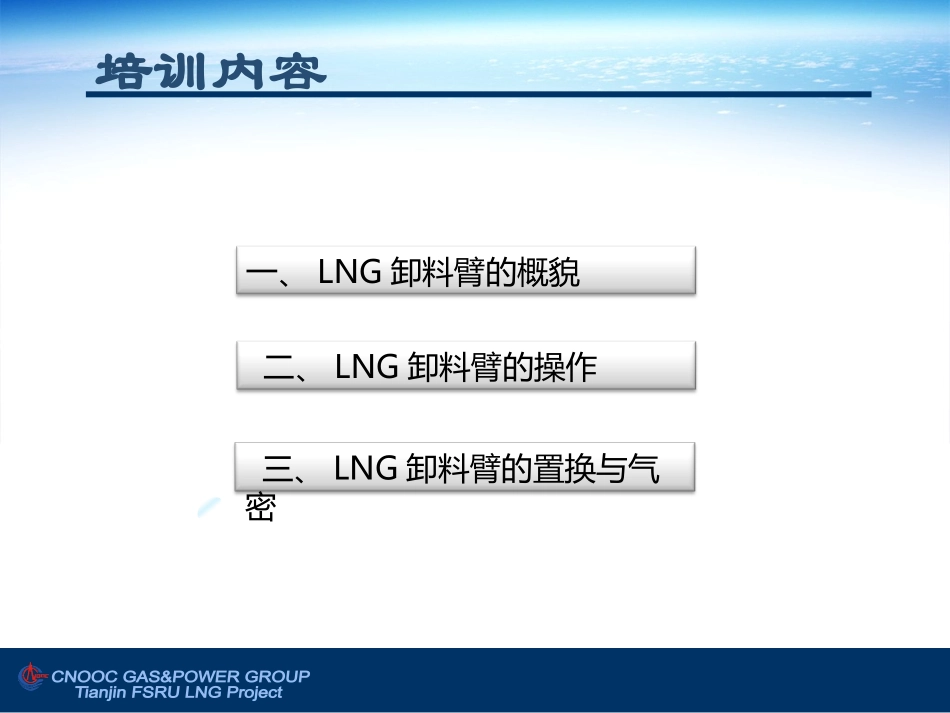 培训内容

一、 LNG 卸料臂的概貌

二、 LNG 卸料臂的操作

三、 LNG 卸料臂的置换与气密

CNOOC GAS&POWER GROUP
Tianjin FSRU LNG Project